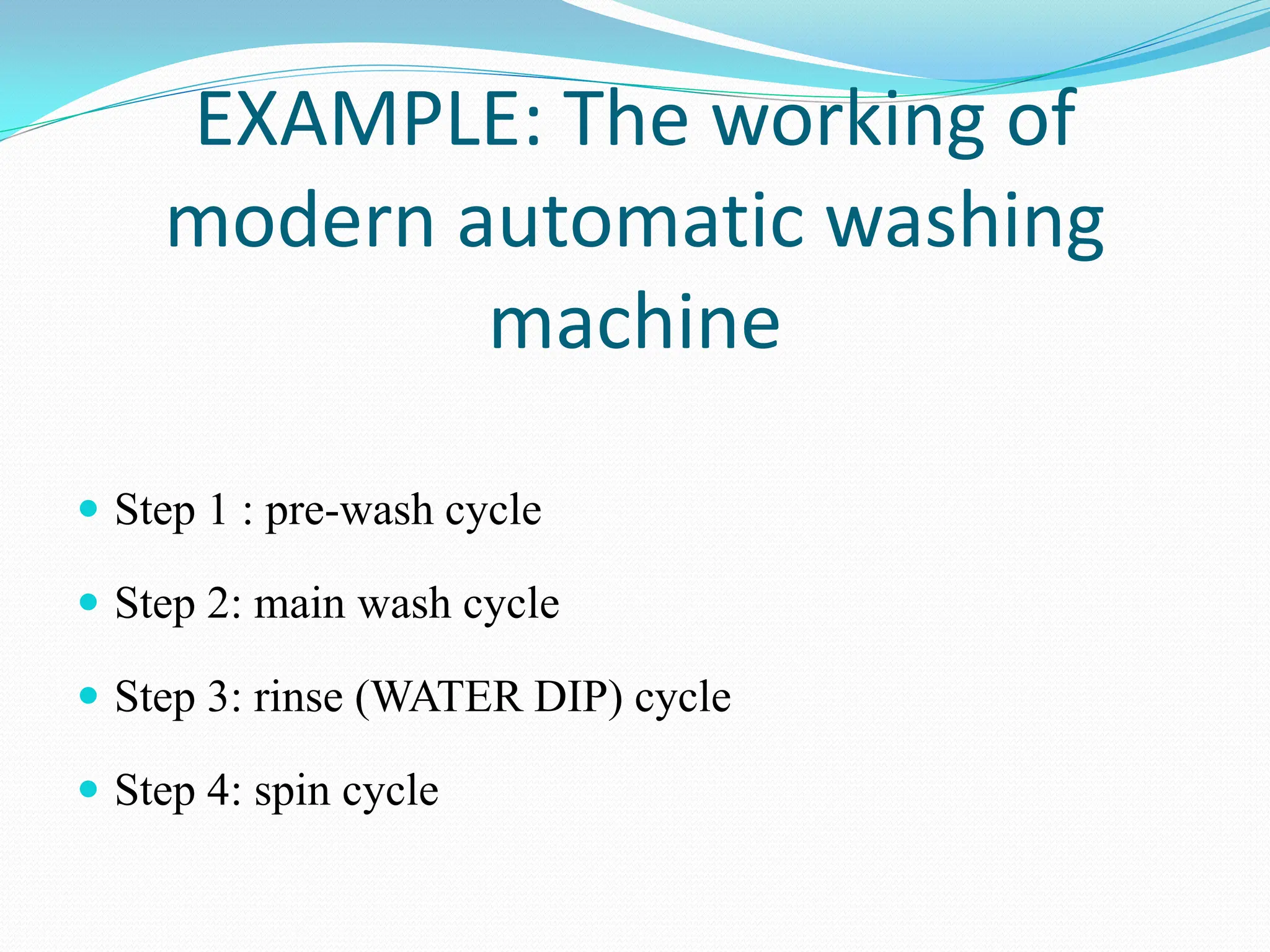 EXAMPLE: The working of modern automatic washing machine

- Step 1 : pre-wash cycle
- Step 2: main wash cycle
- Step 3: rinse (WATER DIP) cycle
- Step 4: spin cycle